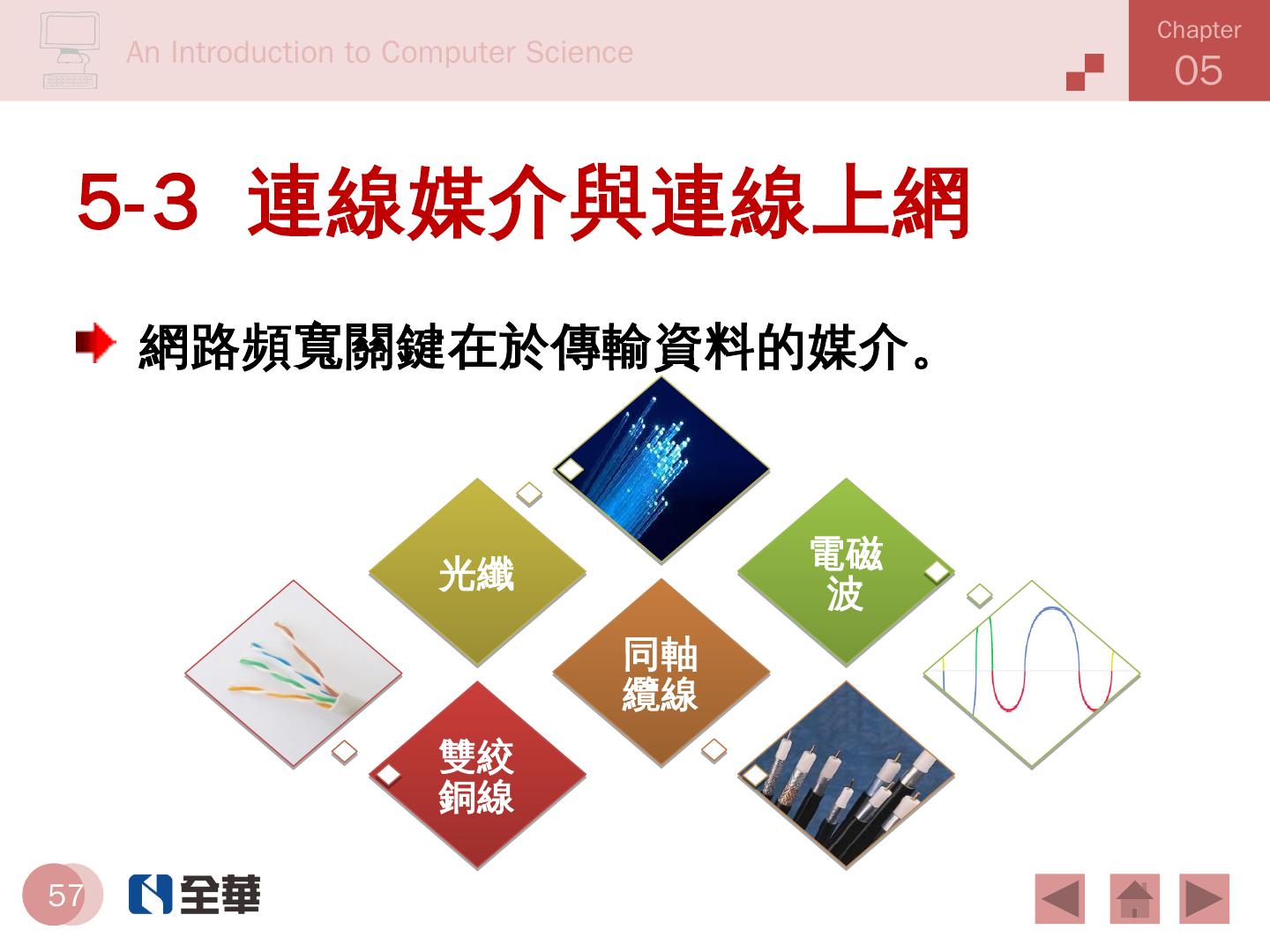 An Introduction to Computer Science

Chapter 05

5-3 連線媒介與連線上網

網路頻寬關鍵在於傳輸資料的媒介。

光纖

電磁波

同軸纜線

雙絞銅線

57

全華